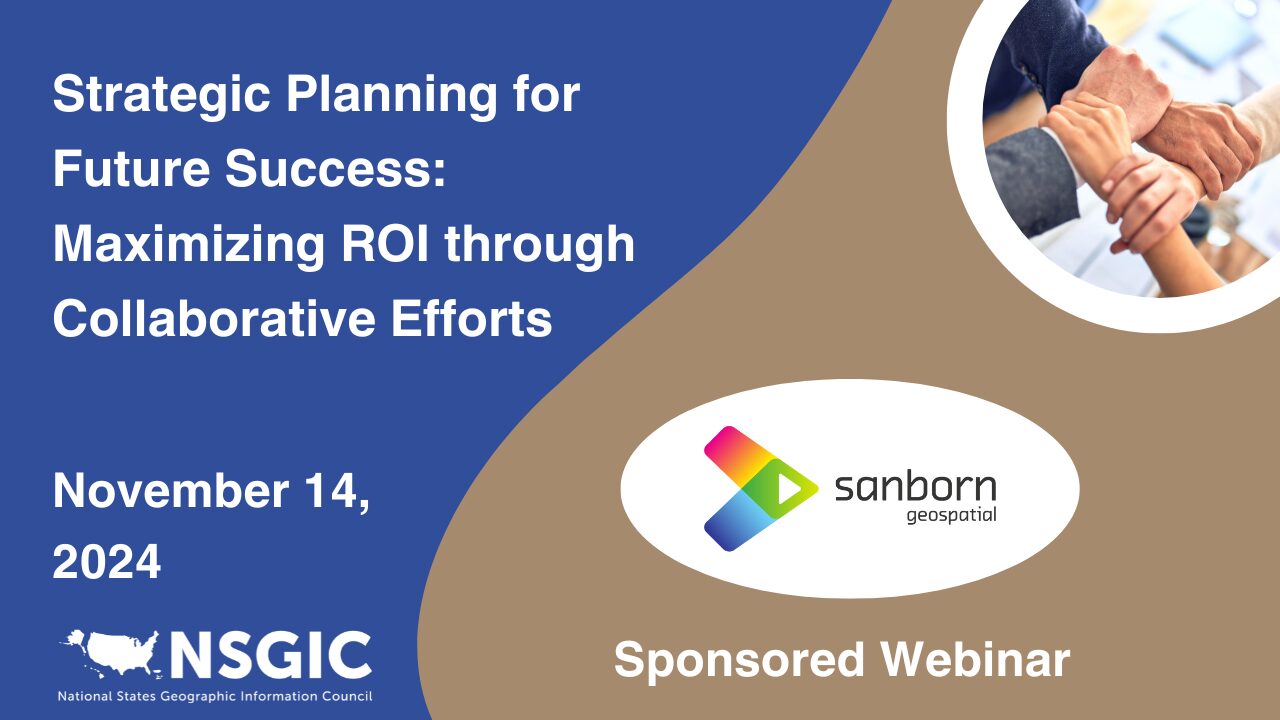 Strategic Planning for Future Success: Maximizing ROI through Collaborative Efforts

November 14, 2024

NSGIC
National States Geographic Information Council

sanborn
geospatial

Sponsored Webinar